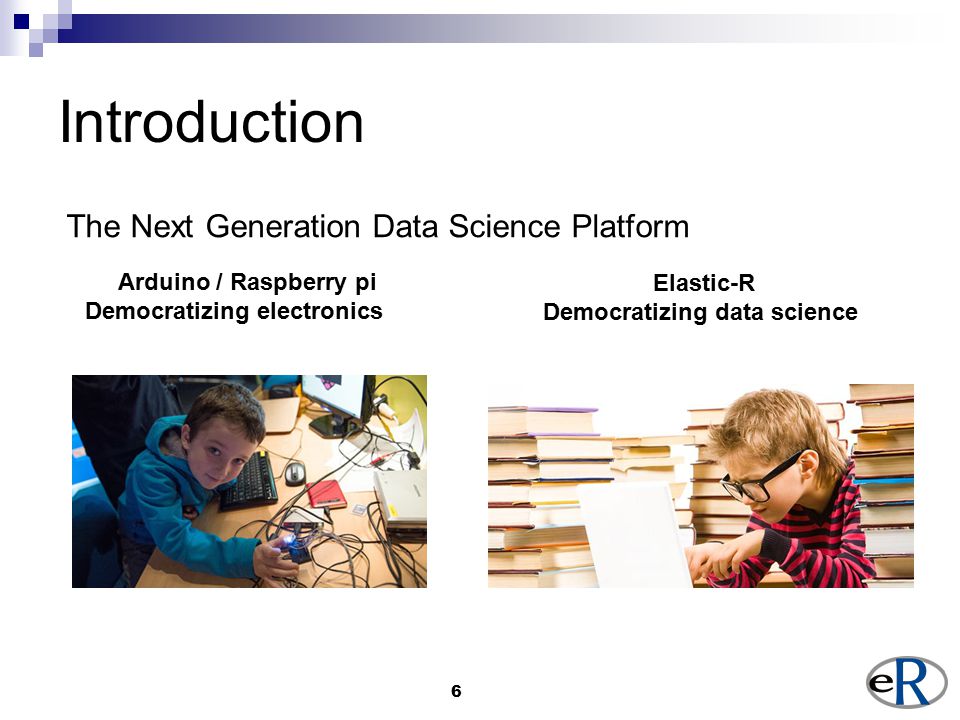 Introduction

The Next Generation Data Science Platform

Arduino / Raspberry pi
Democratizing electronics

Elastic-R
Democratizing data science

6

eR